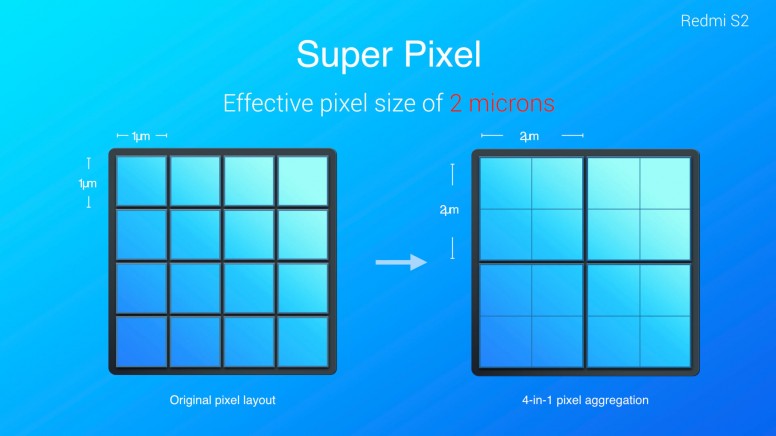 Redmi S2

Super Pixel

Effective pixel size of 2 microns

1μm

1μm

2μm

2μm

Original pixel layout

4-in-1 pixel aggregation